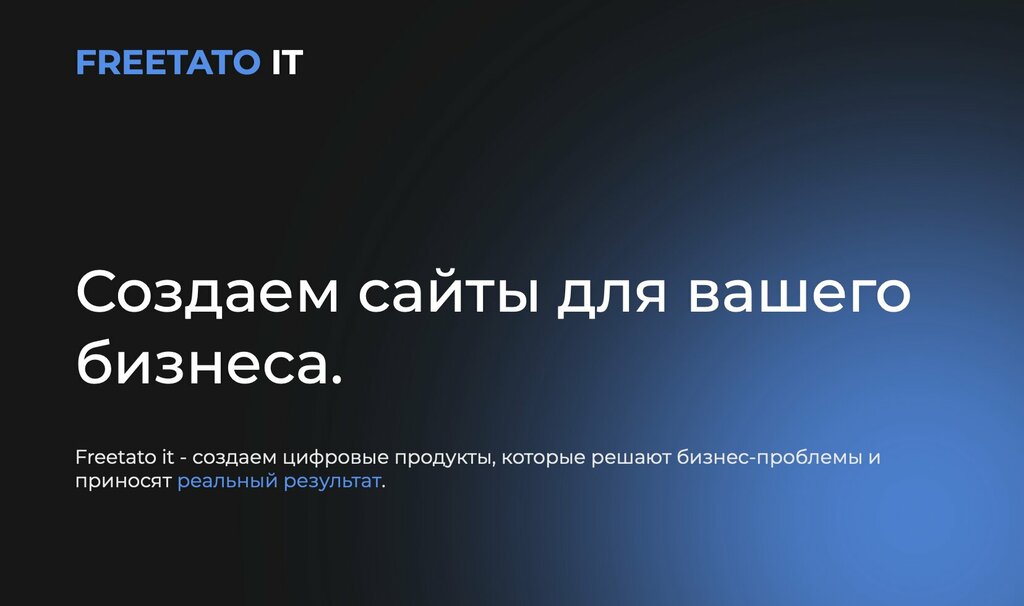 FREETATO IT

Создаем сайты для вашего бизнеса.

Freetato it - создаем цифровые продукты, которые решают бизнес-проблемы и приносят реальный результат.